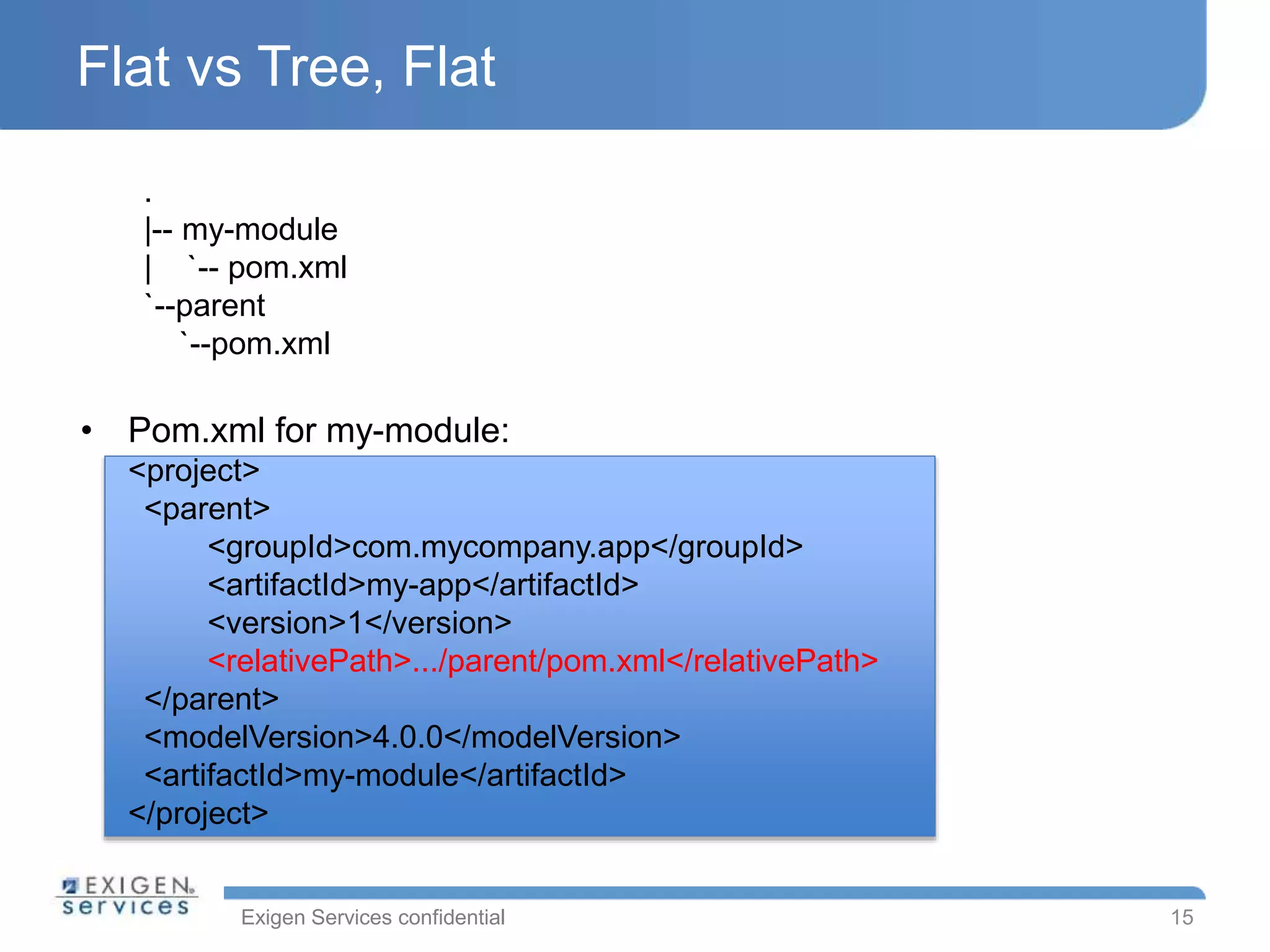 Flat vs Tree, Flat

.
|-- my-module
| `-- pom.xml
`--parent
`--pom.xml

• Pom.xml for my-module:

<project>
<parent>
<groupId>com.mycompany.app</groupId>
<artifactId>my-app</artifactId>
<version>1</version>
<relativePath>.../parent/pom.xml</relativePath>
</parent>
<modelVersion>4.0.0</modelVersion>
<artifactId>my-module</artifactId>
</project>

EXIGEN services

Exigen Services confidential

15